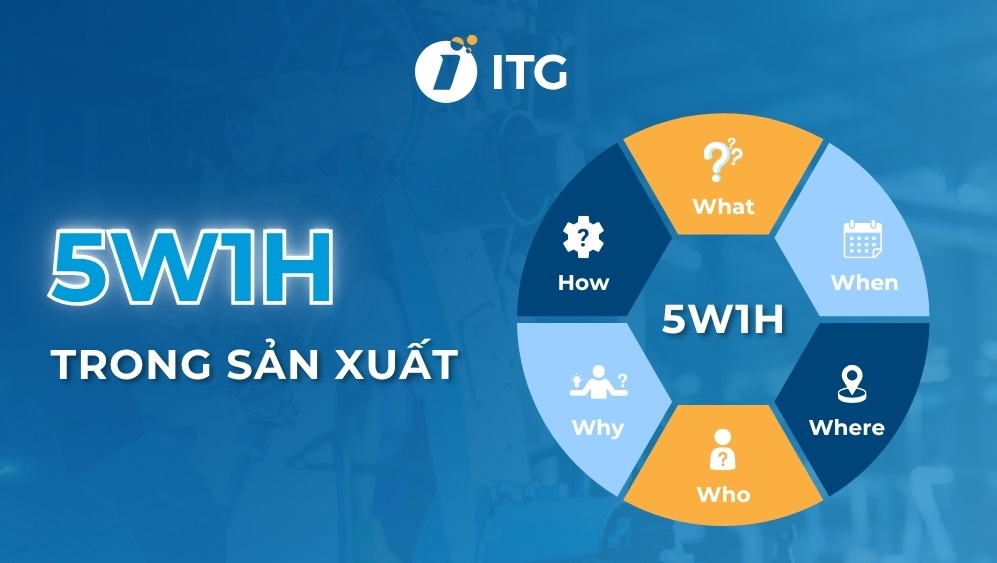 ITG

5W1H

TRONG SẢN XUẤT

What

When

Where

Who

Why

How

5W1H